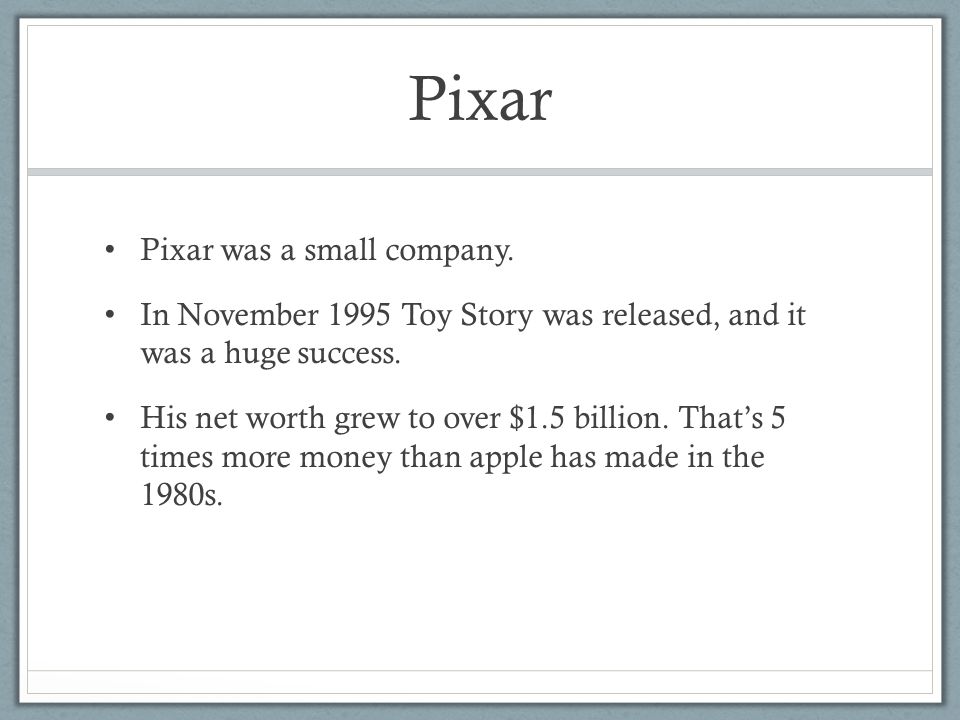 Pixar

• Pixar was a small company.

• In November 1995 Toy Story was released, and it was a huge success.

• His net worth grew to over \$1.5 billion. That's 5 times more money than apple has made in the 1980s.